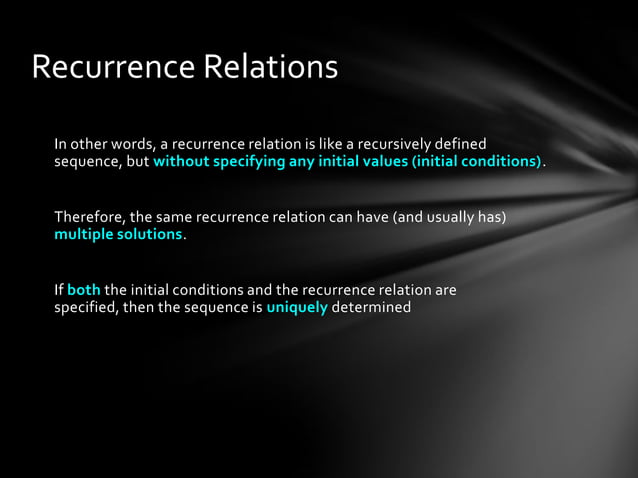 Recurrence Relations

In other words, a recurrence relation is like a recursively defined sequence, but without specifying any initial values (initial conditions).

Therefore, the same recurrence relation can have (and usually has) multiple solutions.

If both the initial conditions and the recurrence relation are specified, then the sequence is uniquely determined